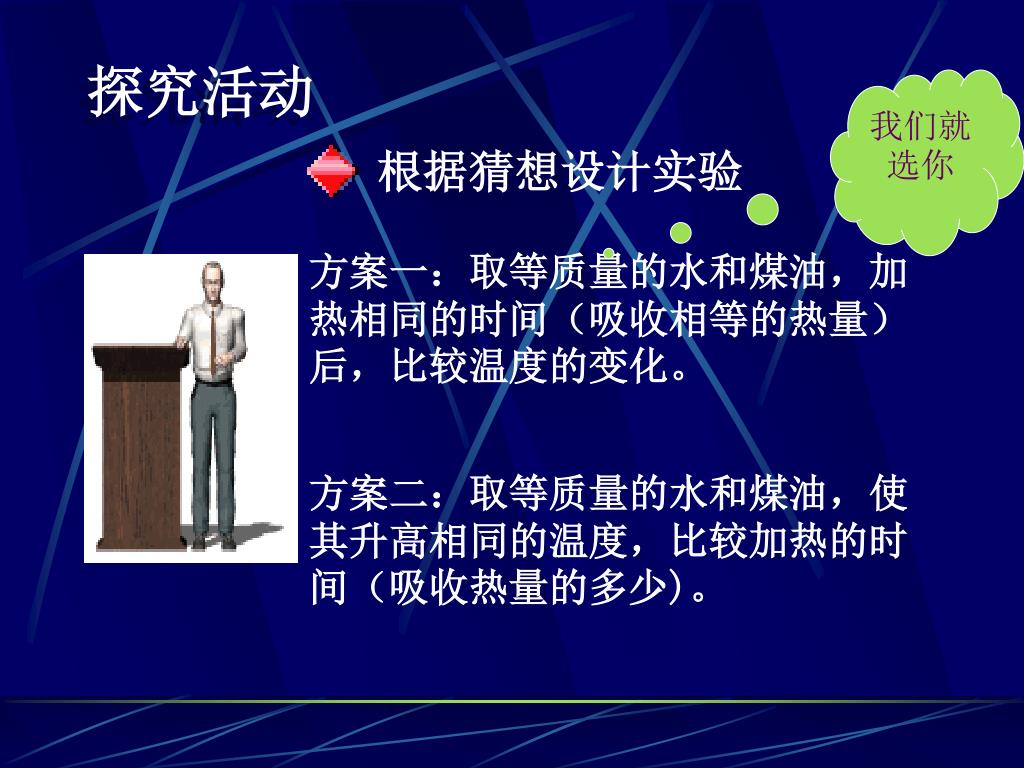 探究活动

我们就选你

根据猜想设计实验

方案一：取等质量的水和煤油，加热相同的时间（吸收相等的热量）后，比较温度的变化。

方案二：取等质量的水和煤油，使其升高相同的温度，比较加热的时间（吸收热量的多少）。